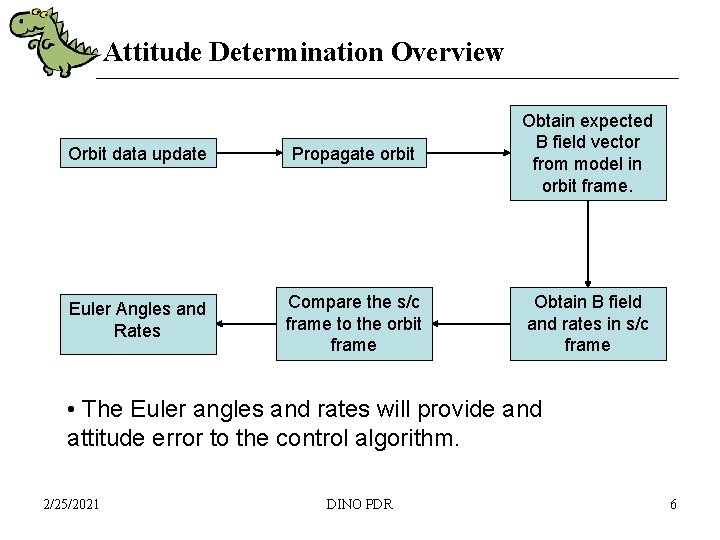 Attitude Determination Overview

Orbit data update

Propagate orbit

Obtain expected B field vector from model in orbit frame.

Obtain B field and rates in s/c frame

Compare the s/c frame to the orbit frame

Euler Angles and Rates

• The Euler angles and rates will provide and attitude error to the control algorithm.

2/25/2021

DINO PDR

6